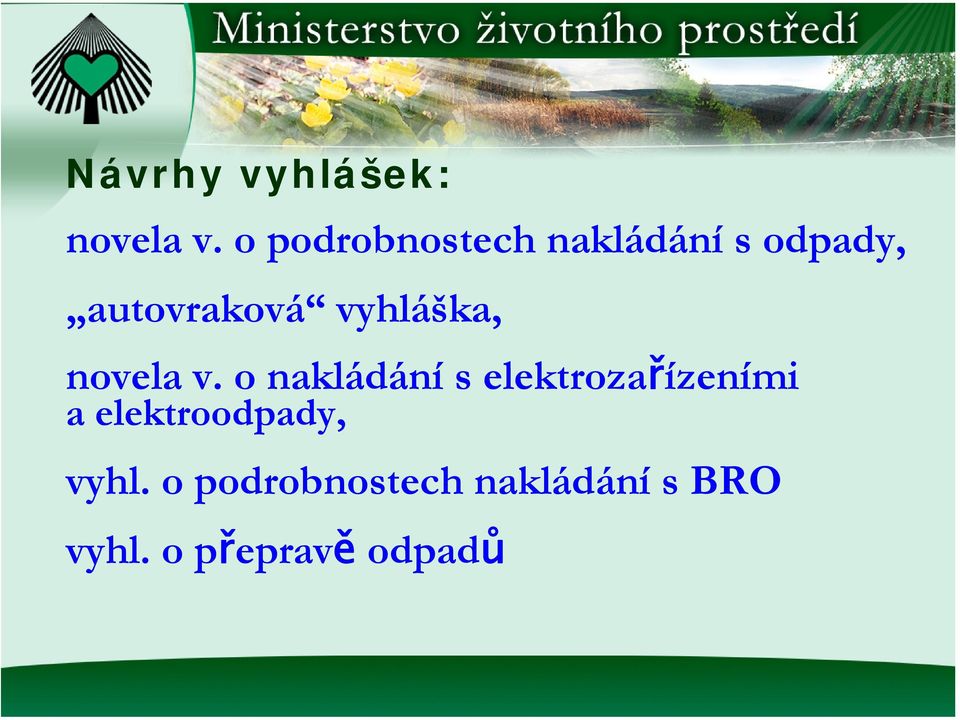 Ministerstvo životního prostředí

Návrhy vyhlášek:

novela v. o podrobnostech nakládání s odpady,

„autovraková“ vyhláška,

novela v. o nakládání s elektrozařízeními a elektroodpady,

vyhl. o podrobnostech nakládání s BRO

vyhl. o přepravě odpadů